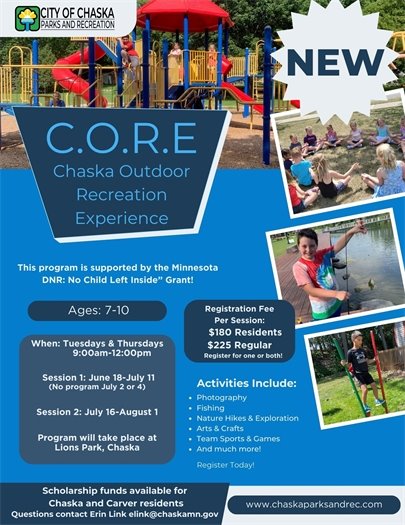 CITY OF CHASKA
PARKS AND RECREATION

NEW

C.O.R.E
Chaska Outdoor Recreation Experience

This program is supported by the Minnesota DNR: No Child Left Inside" Grant!

Ages: 7-10

When: Tuesdays & Thursdays
9:00am-12:00pm

Session 1: June 18-July 11
(No program July 2 or 4)

Session 2: July 16-August 1

Program will take place at Lions Park, Chaska

Registration Fee Per Session:
$180 Residents
$225 Regular
Register for one or both!

Activities Include:
• Photography
• Fishing
• Nature Hikes & Exploration
• Arts & Crafts
• Team Sports & Games
• And much more!

Register Today!

Scholarship funds available for Chaska and Carver residents
Questions contact Erin Link elink@chaskamn.gov

www.chaskaparksandrec.com